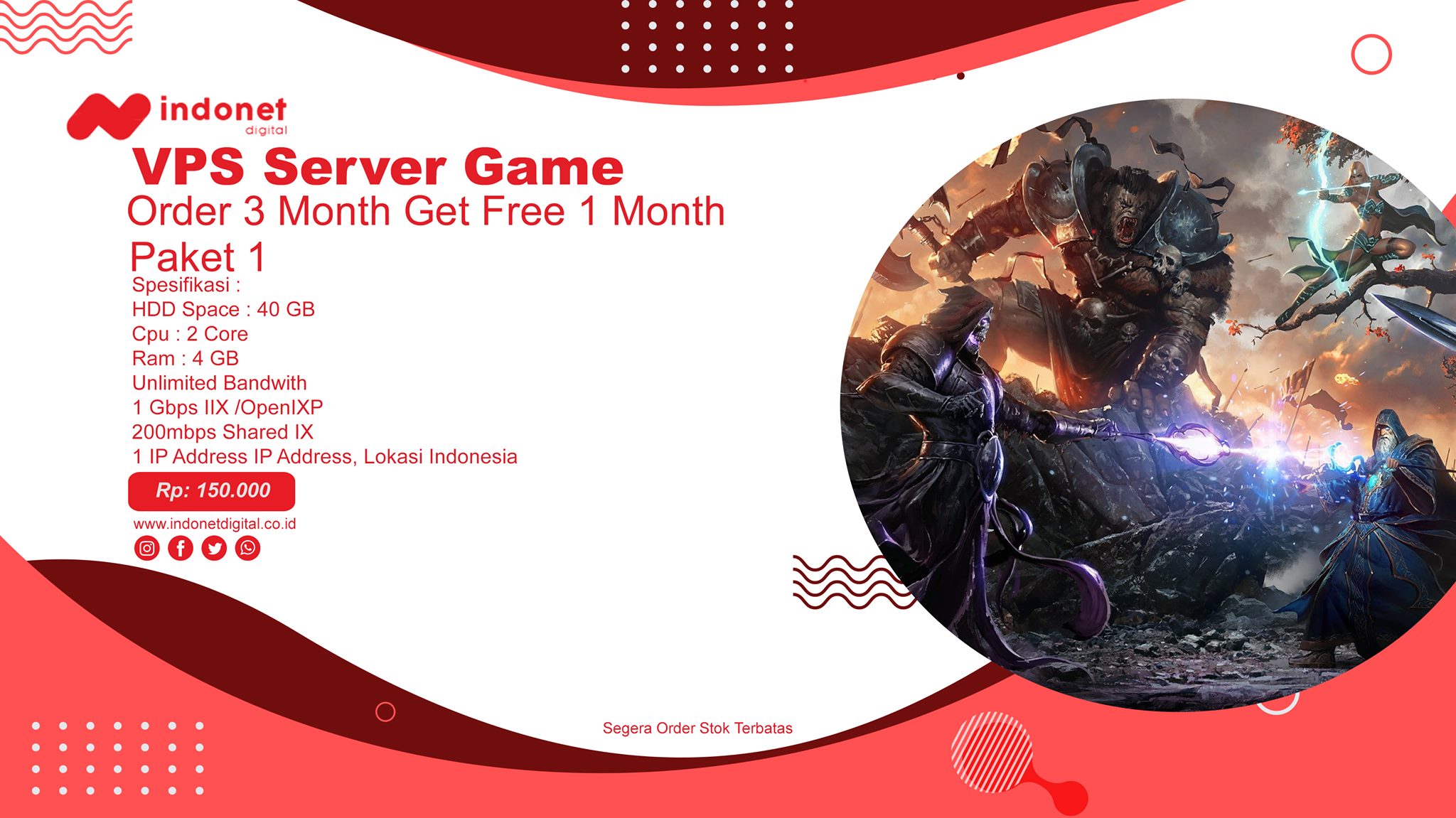 indonet
digital

VPS Server Game

Order 3 Month Get Free 1 Month

Paket 1

Spesifikasi :
HDD Space : 40 GB
Cpu : 2 Core
Ram : 4 GB
Unlimited Bandwith
1 Gbps IIX /OpenIXP
200mbps Shared IX
1 IP Address IP Address, Lokasi Indonesia

Rp: 150.000

www.indonetdigital.co.id

Segera Order Stok Terbatas